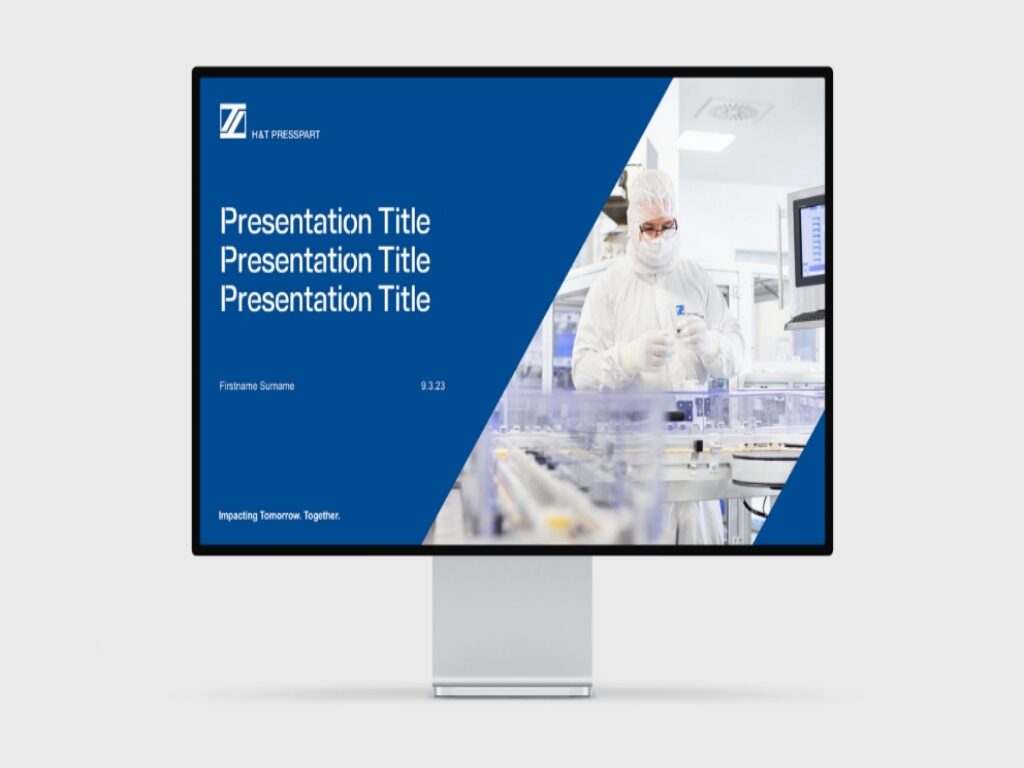 H&T PRESSPART

Presentation Title
Presentation Title
Presentation Title

Firstname Surname 9.3.23

Impacting Tomorrow. Together.